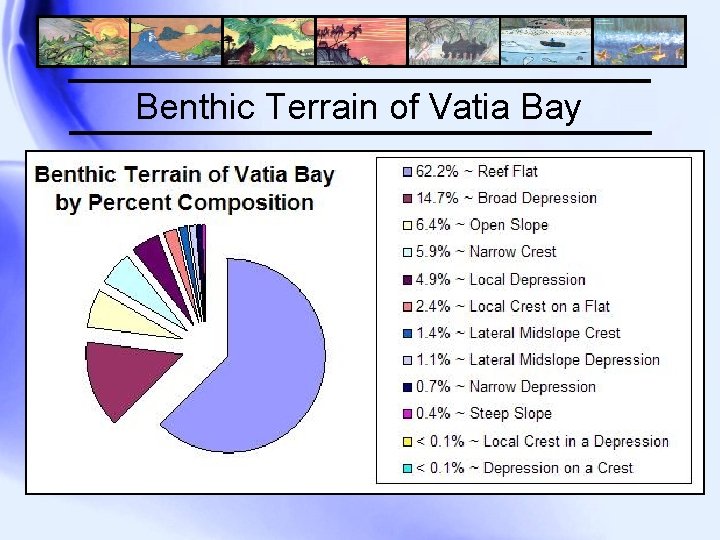 Benthic Terrain of Vatia Bay

Benthic Terrain of Vatia Bay by Percent Composition

62.2% ~ Reef Flat
14.7% ~ Broad Depression
6.4% ~ Open Slope
5.9% ~ Narrow Crest
4.9% ~ Local Depression
2.4% ~ Local Crest on a Flat
1.4% ~ Lateral Midslope Crest
1.1% ~ Lateral Midslope Depression
0.7% ~ Narrow Depression
0.4% ~ Steep Slope
< 0.1% ~ Local Crest in a Depression
< 0.1% ~ Depression on a Crest